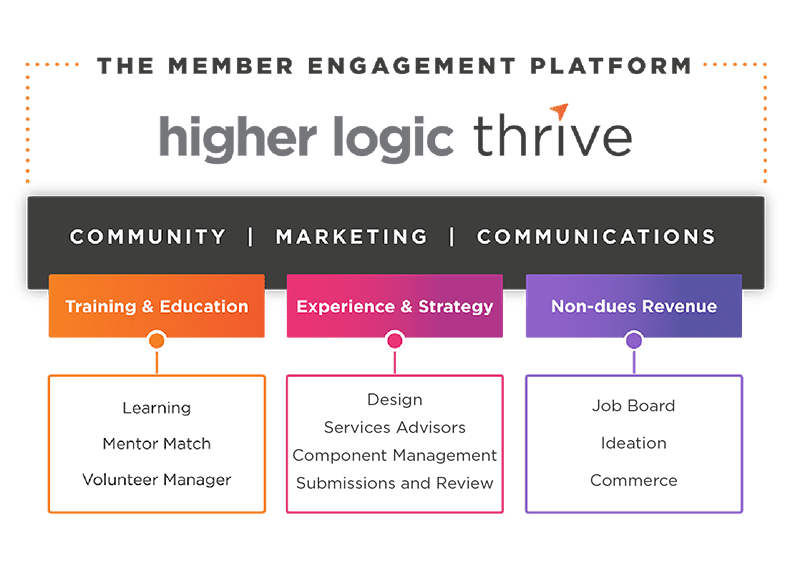 THE MEMBER ENGAGEMENT PLATFORM

higher logic thrive

COMMUNITY | MARKETING | COMMUNICATIONS

Training & Education

Learning

Mentor Match

Volunteer Manager

Experience & Strategy

Design

Services Advisors

Component Management

Submissions and Review

Non-dues Revenue

Job Board

Ideation

Commerce